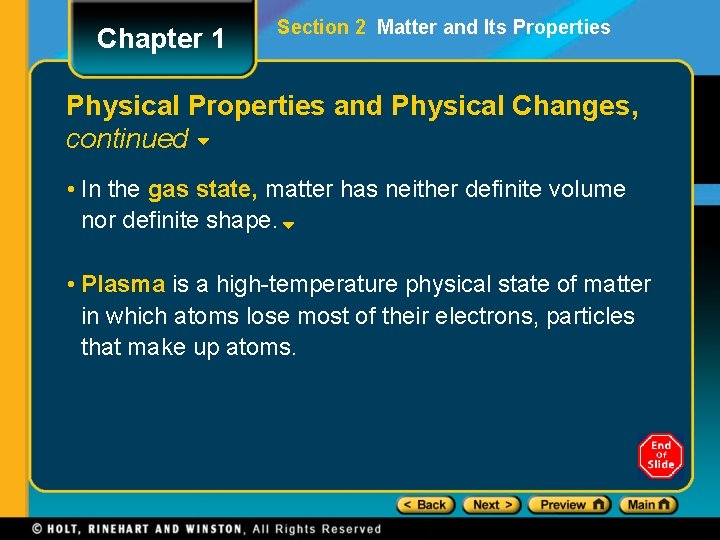 Chapter 1

Section 2 Matter and Its Properties

Physical Properties and Physical Changes, continued

• In the gas state, matter has neither definite volume nor definite shape.

• Plasma is a high-temperature physical state of matter in which atoms lose most of their electrons, particles that make up atoms.

End Of Slide

< Back Next > Preview Main

© HOLT, RINEHART AND WINSTON, All Rights Reserved